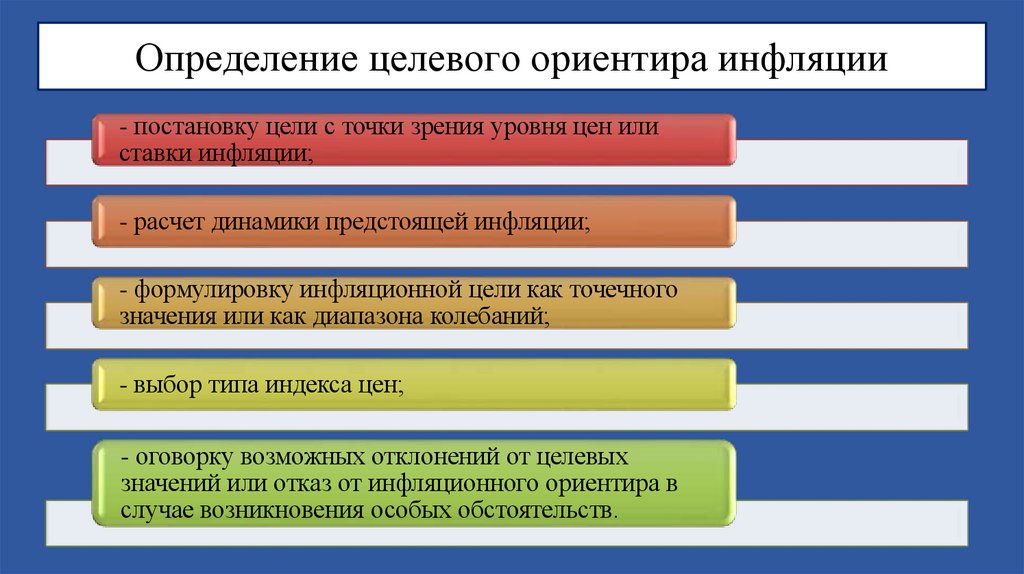 Определение целевого ориентира инфляции

- постановку цели с точки зрения уровня цен или ставки инфляции;

- расчет динамики предстоящей инфляции;

- формулировку инфляционной цели как точечного значения или как диапазона колебаний;

- выбор типа индекса цен;

- оговорку возможных отклонений от целевых значений или отказ от инфляционного ориентира в случае возникновения особых обстоятельств.